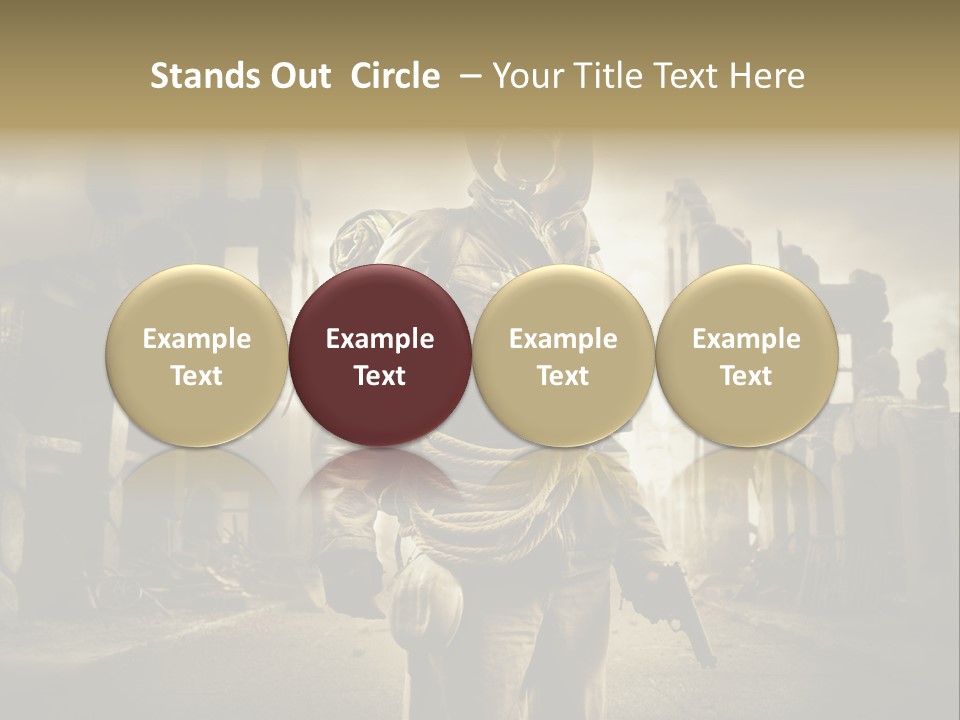 Stands Out Circle – Your Title Text Here

Example Text

Example Text

Example Text

Example Text